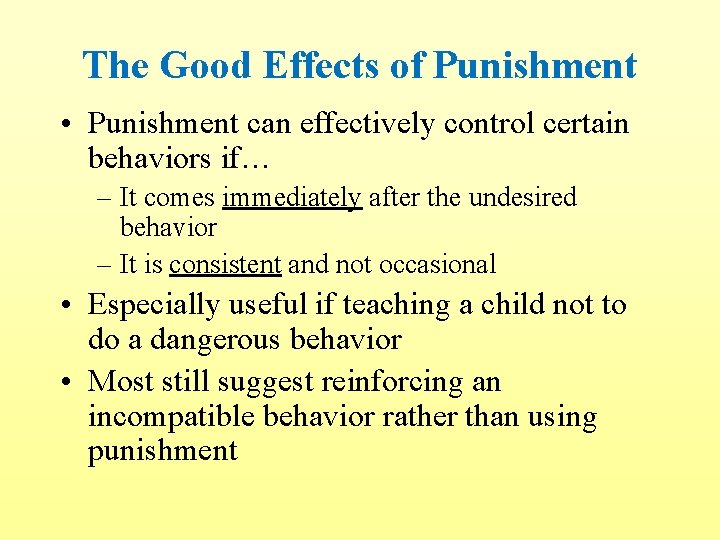 The Good Effects of Punishment

• Punishment can effectively control certain behaviors if…
– It comes immediately after the undesired behavior
– It is consistent and not occasional

• Especially useful if teaching a child not to do a dangerous behavior

• Most still suggest reinforcing an incompatible behavior rather than using punishment